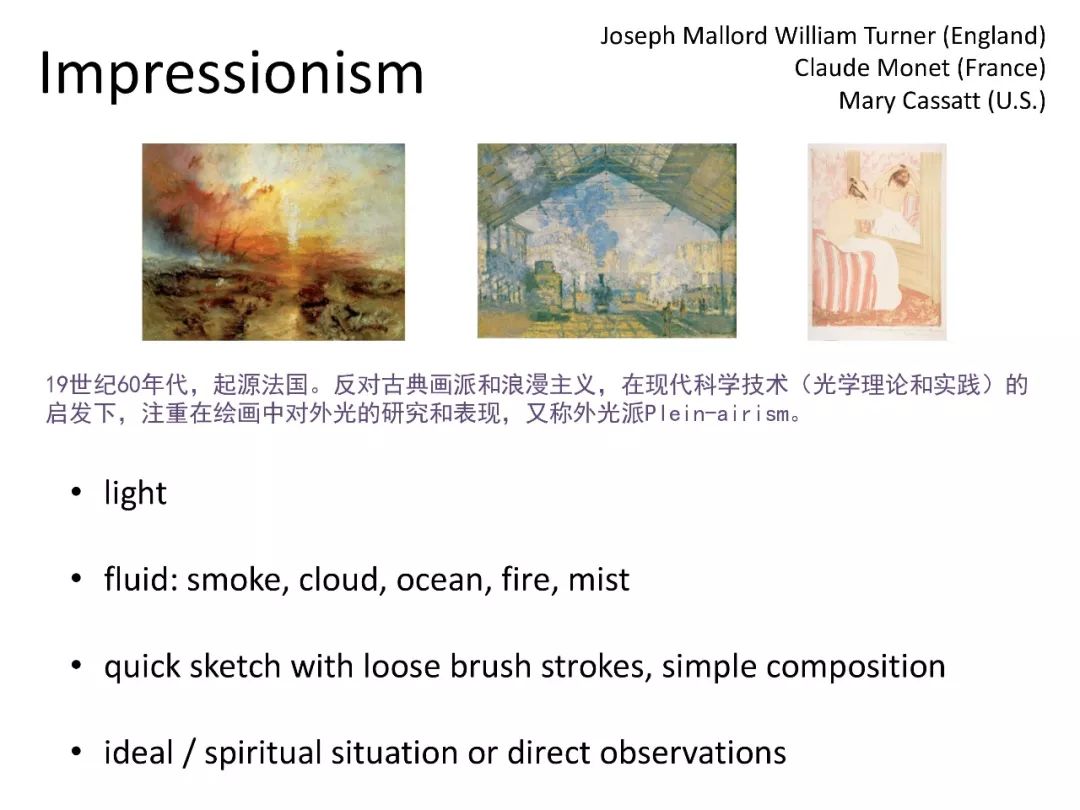 Impressionism

Joseph Mallord William Turner (England)
Claude Monet (France)
Mary Cassatt (U.S.)

19世纪60年代，起源法国。反对古典画派和浪漫主义，在现代科学技术（光学理论和实践）的启发下，注重在绘画中对外光的研究和表现，又称外光派Plein-airism。

• light
• fluid: smoke, cloud, ocean, fire, mist
• quick sketch with loose brush strokes, simple composition
• ideal / spiritual situation or direct observations